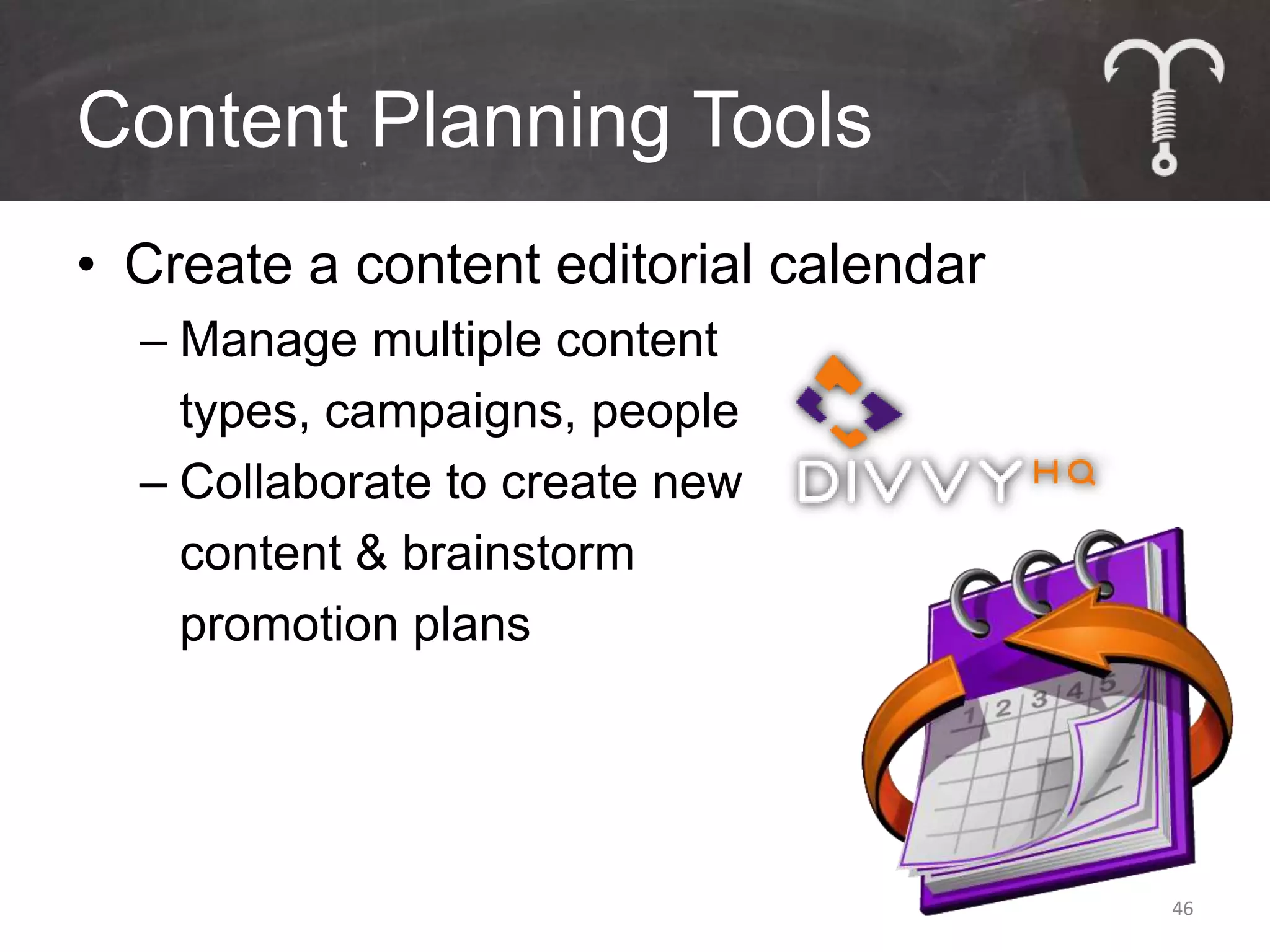 Content Planning Tools

• Create a content editorial calendar

– Manage multiple content types, campaigns, people

– Collaborate to create new content & brainstorm promotion plans

DIVVY HQ

1 2 3 4 5

46